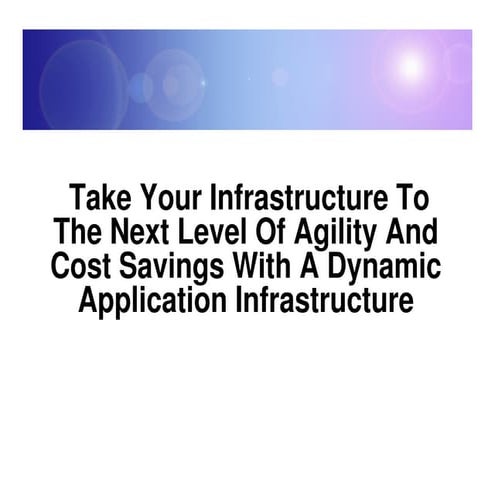 Take Your Infrastructure To The Next Level Of Agility And Cost Savings With A Dynamic Application Infrastructure